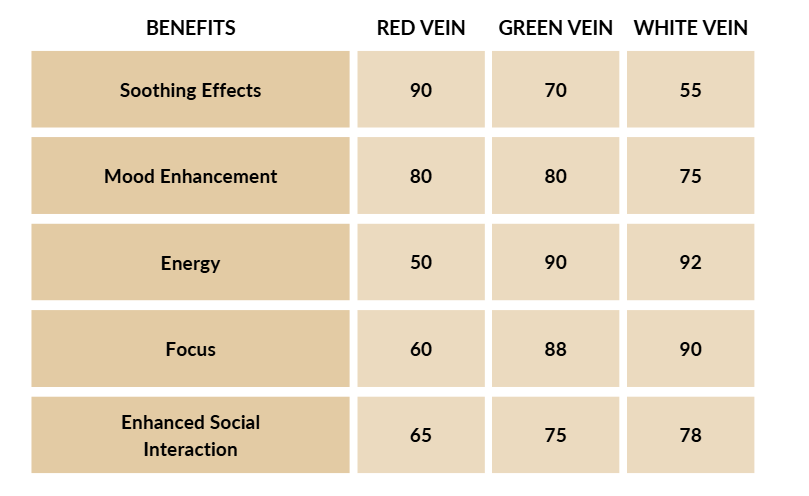 | BENEFITS | RED VEIN | GREEN VEIN | WHITE VEIN |
|---|---|---|---|
| Soothing Effects | 90 | 70 | 55 |
| Mood Enhancement | 80 | 80 | 75 |
| Energy | 50 | 90 | 92 |
| Focus | 60 | 88 | 90 |
| Enhanced Social Interaction | 65 | 75 | 78 |